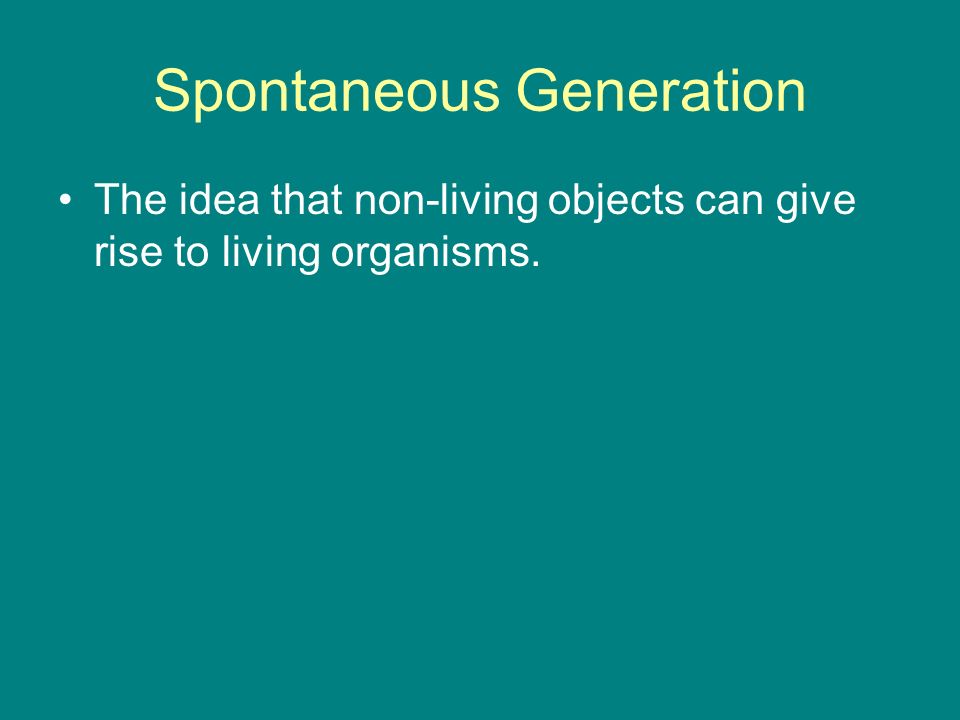 Spontaneous Generation

• The idea that non-living objects can give rise to living organisms.